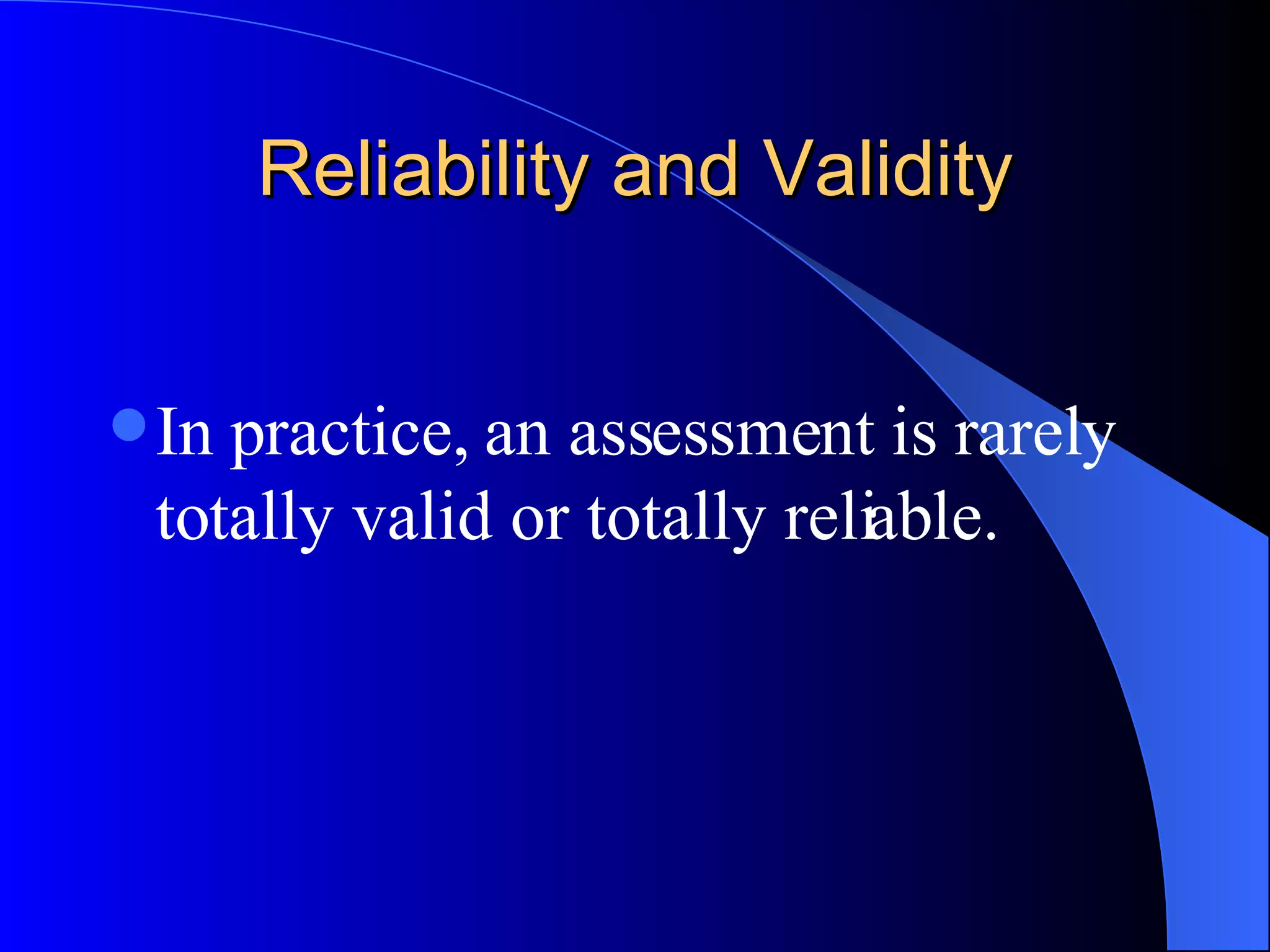 Reliability and Validity

In practice, an assessment is rarely totally valid or totally reliable.